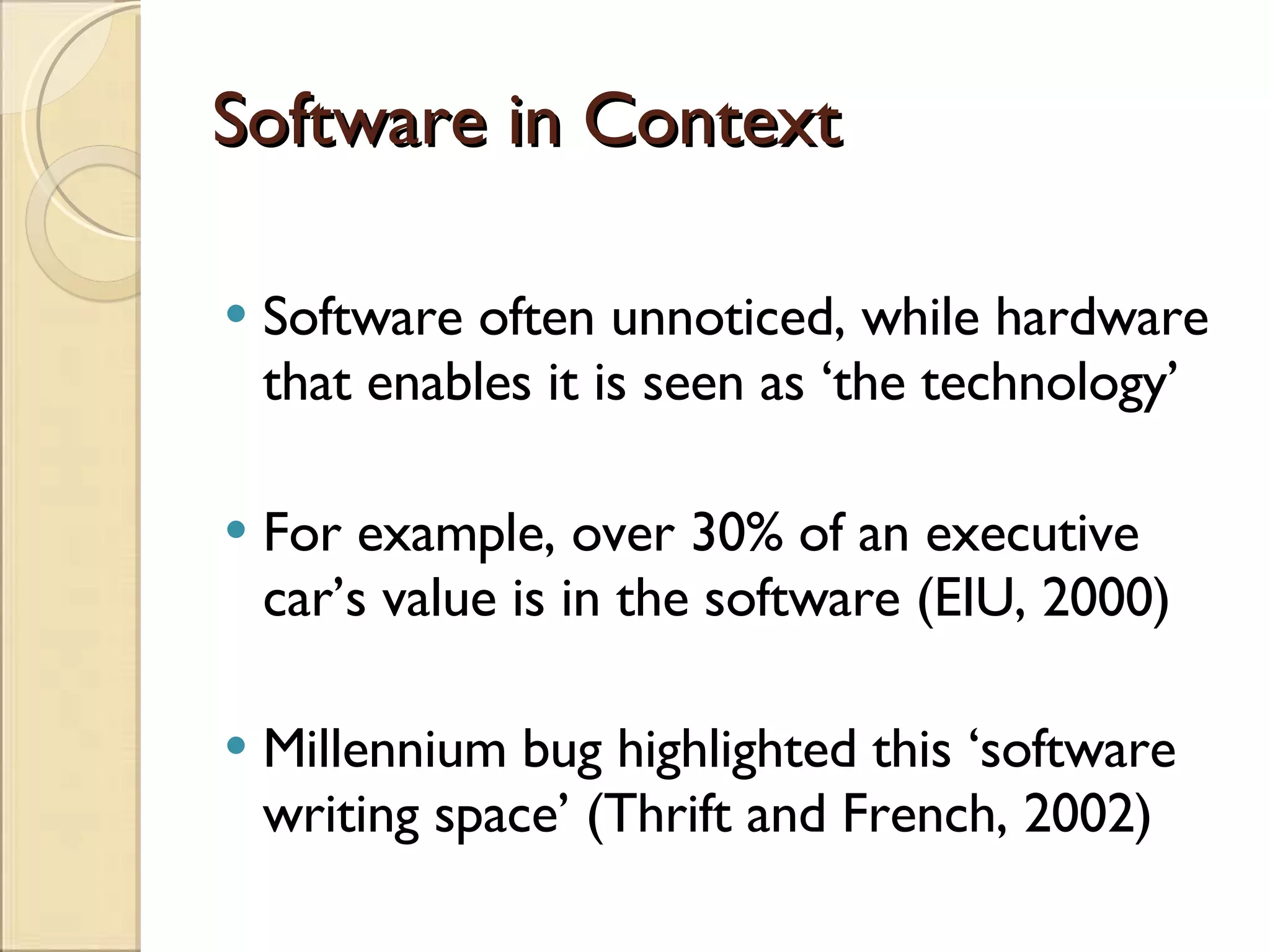 Software in Context

• Software often unnoticed, while hardware that enables it is seen as ‘the technology’

• For example, over 30% of an executive car’s value is in the software (EIU, 2000)

• Millennium bug highlighted this ‘software writing space’ (Thrift and French, 2002)